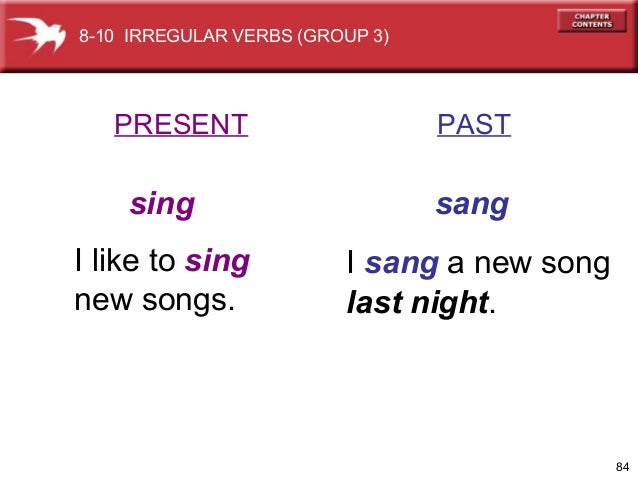 8-10 IRREGULAR VERBS (GROUP 3)

CHAPTER CONTENTS

PRESENT

sing

I like to sing new songs.

PAST

sang

I sang a new song last night.

84